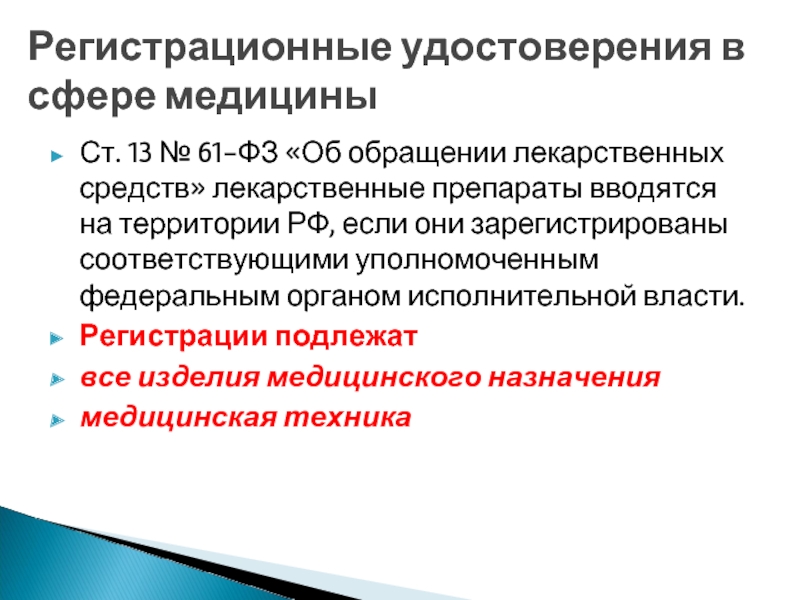 Регистрационные удостоверения в сфере медицины

Ст. 13 № 61-ФЗ «Об обращении лекарственных средств» лекарственные препараты вводятся на территории РФ, если они зарегистрированы соответствующими уполномоченным федеральным органом исполнительной власти.

Регистрации подлежат

все изделия медицинского назначения

медицинская техника